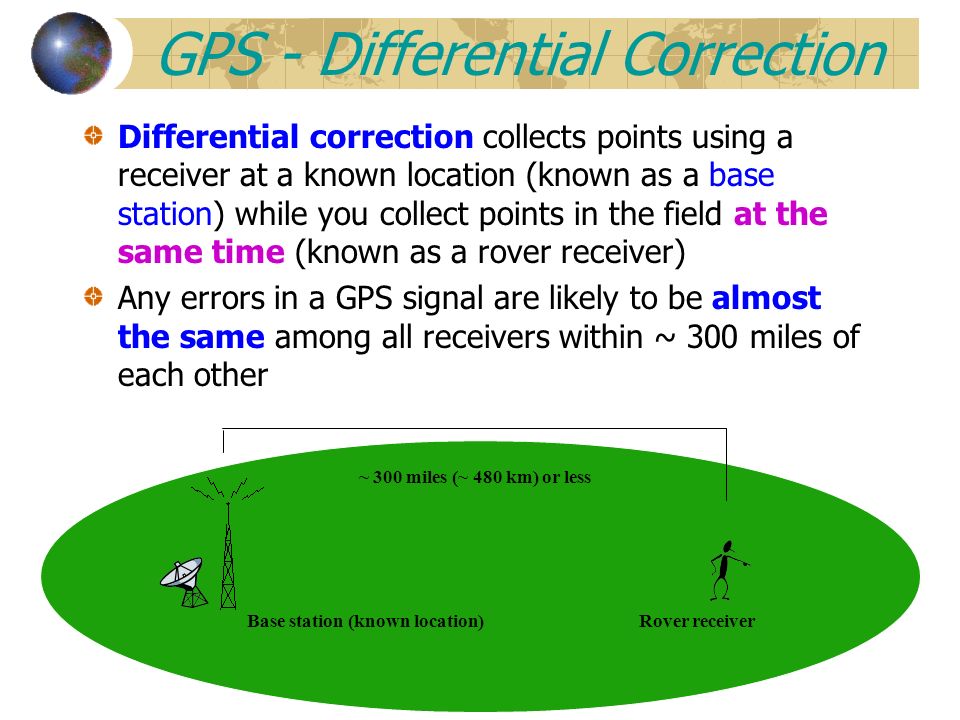 GPS - Differential Correction

Differential correction collects points using a receiver at a known location (known as a base station) while you collect points in the field at the same time (known as a rover receiver)

Any errors in a GPS signal are likely to be almost the same among all receivers within ~ 300 miles of each other

~ 300 miles (~ 480 km) or less

Base station (known location)

Rover receiver